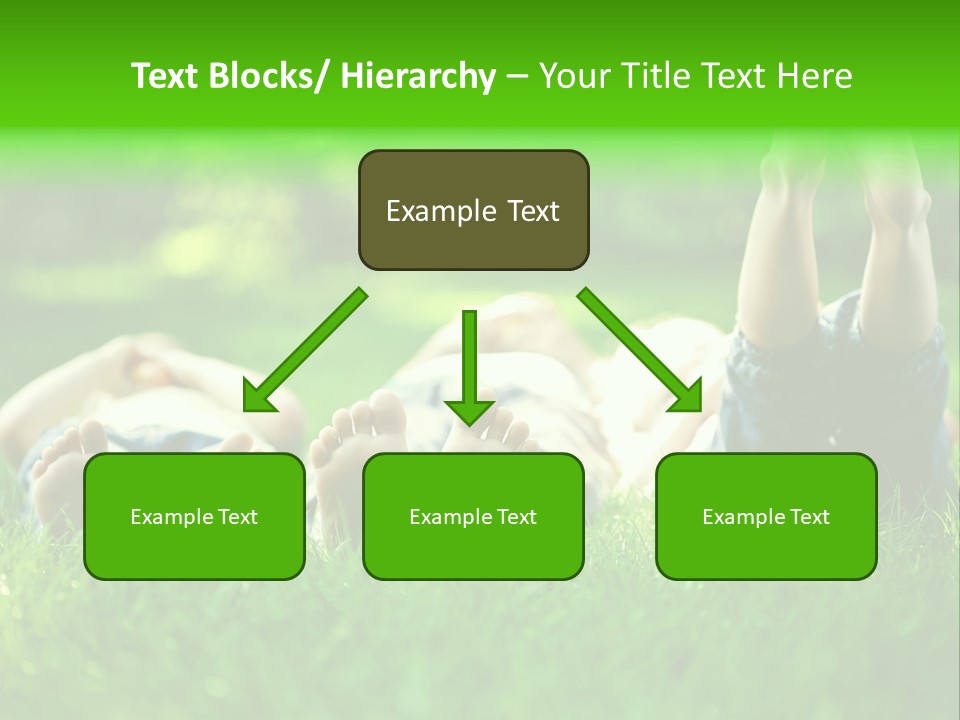 Text Blocks/ Hierarchy – Your Title Text Here

Example Text

Example Text

Example Text

Example Text